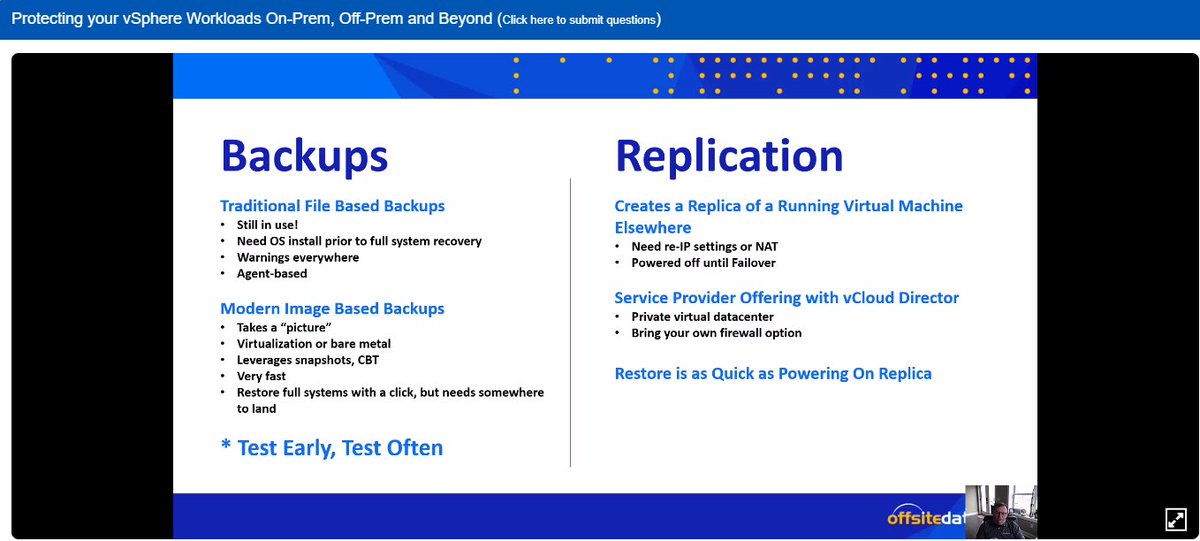 Protecting your vSphere Workloads On-Prem, Off-Prem and Beyond (Click here to submit questions)

Backups

Traditional File Based Backups
• Still in use!
• Need OS install prior to full system recovery
• Warnings everywhere
• Agent-based

Modern Image Based Backups
• Takes a "picture"
• Virtualization or bare metal
• Leverages snapshots, CBT
• Very fast
• Restore full systems with a click, but needs somewhere to land

* Test Early, Test Often

Replication

Creates a Replica of a Running Virtual Machine Elsewhere
• Need re-IP settings or NAT
• Powered off until Failover

Service Provider Offering with vCloud Director
• Private virtual datacenter
• Bring your own firewall option

Restore is as Quick as Powering On Replica

offsitedat